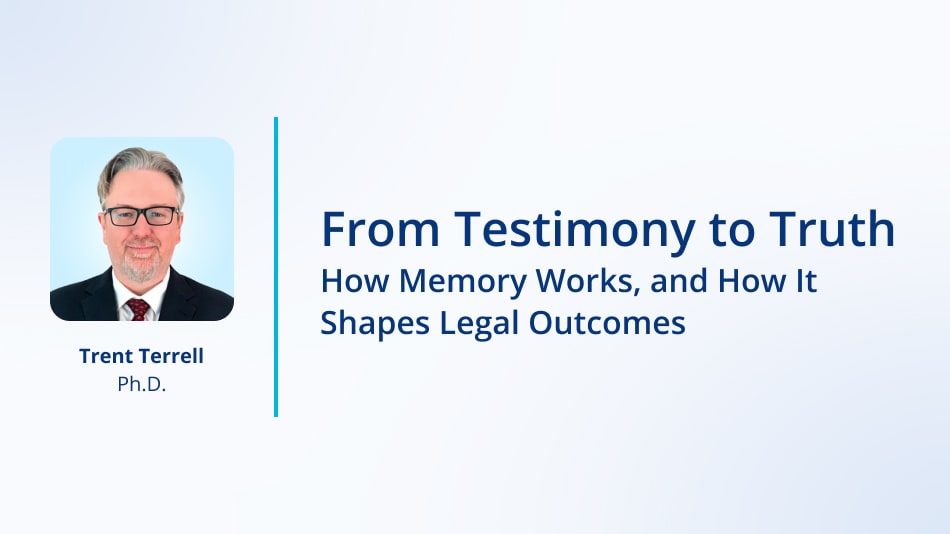 Trent Terrell
Ph.D.

From Testimony to Truth
How Memory Works, and How It Shapes Legal Outcomes